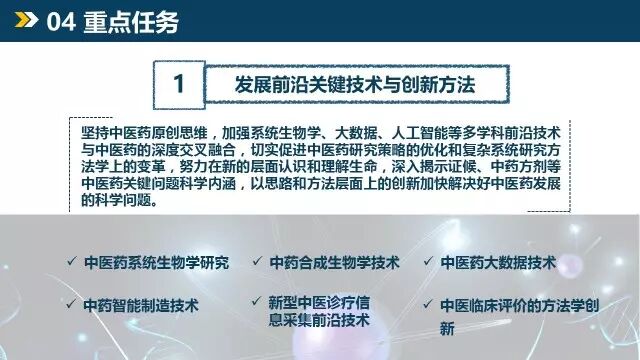 04 重点任务

1

发展前沿关键技术与创新方法

坚持中医药原创思维，加强系统生物学、大数据、人工智能等多学科前沿技术与中医药的深度交叉融合，切实促进中医药研究策略的优化和复杂系统研究方法学上的变革，努力在新的层面认识和理解生命，深入揭示证候、中药方剂等中医药关键问题科学内涵，以思路和方法层面上的创新加快解决好中医药发展的科学问题。

✓ 中医药系统生物学研究

✓ 中药合成生物学技术

✓ 中医药大数据技术

✓ 中药智能制造技术

✓ 新型中医诊疗信息采集前沿技术

✓ 中医临床评价的方法学创新